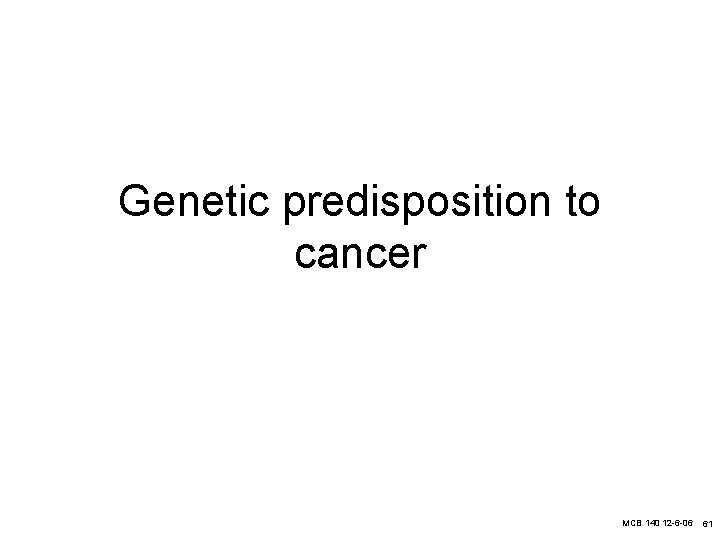 Genetic predisposition to cancer

MCB 140 12-6-06 61